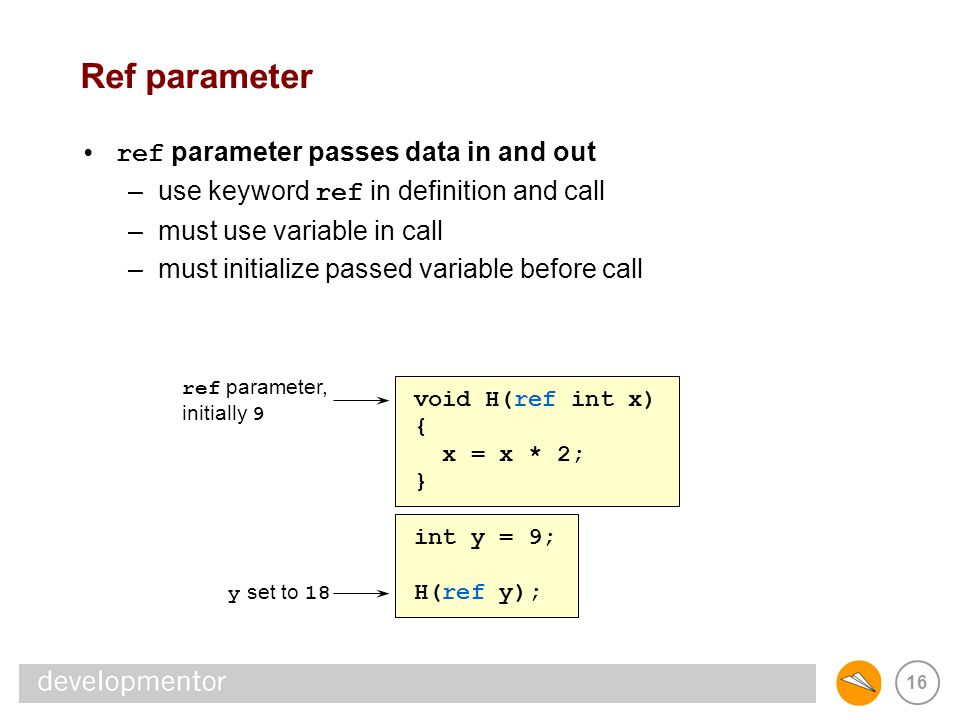 Ref parameter

• ref parameter passes data in and out
  – use keyword ref in definition and call
  – must use variable in call
  – must initialize passed variable before call

ref parameter, initially 9

void H(ref int x)
{
  x = x * 2;
}

int y = 9;

H(ref y);

y set to 18

developmentor

16